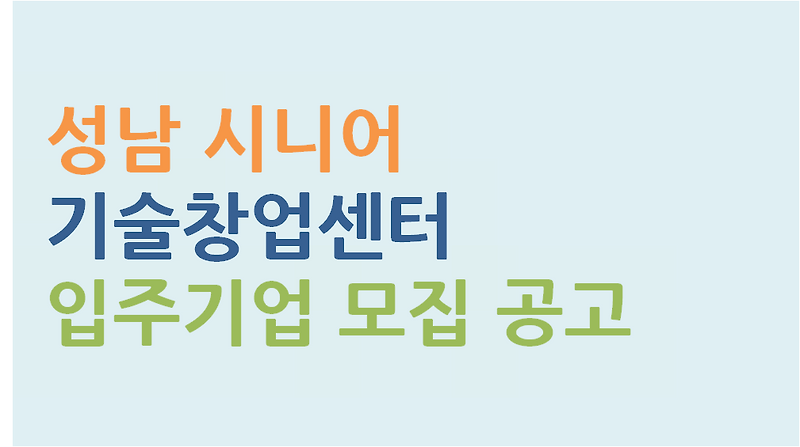 성남 시니어
기술창업센터
입주기업 모집 공고